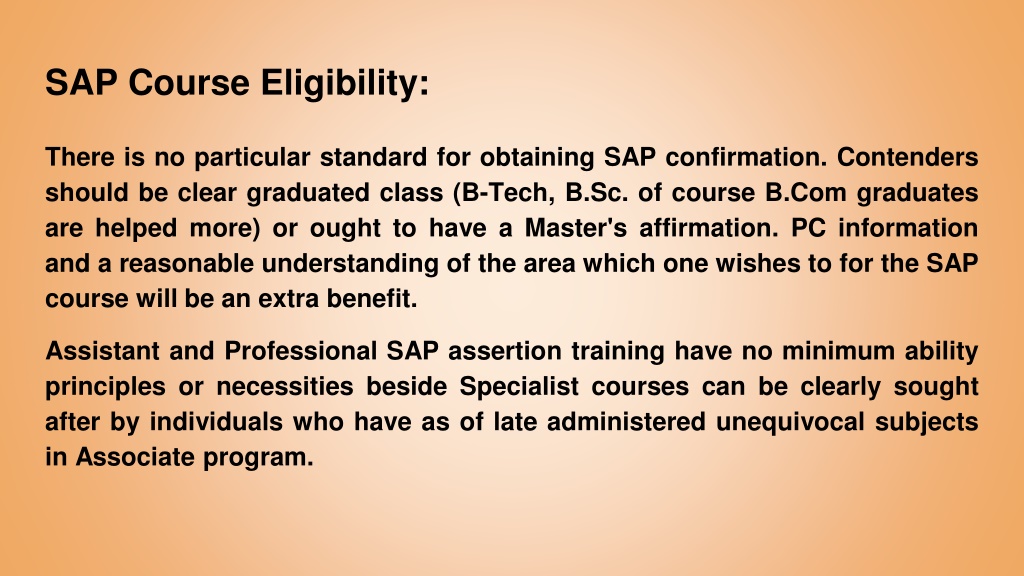 SAP Course Eligibility:

There is no particular standard for obtaining SAP confirmation. Contenders should be clear graduated class (B-Tech, B.Sc. of course B.Com graduates are helped more) or ought to have a Master's affirmation. PC information and a reasonable understanding of the area which one wishes to for the SAP course will be an extra benefit.

Assistant and Professional SAP assertion training have no minimum ability principles or necessities beside Specialist courses can be clearly sought after by individuals who have as of late administered unequivocal subjects in Associate program.